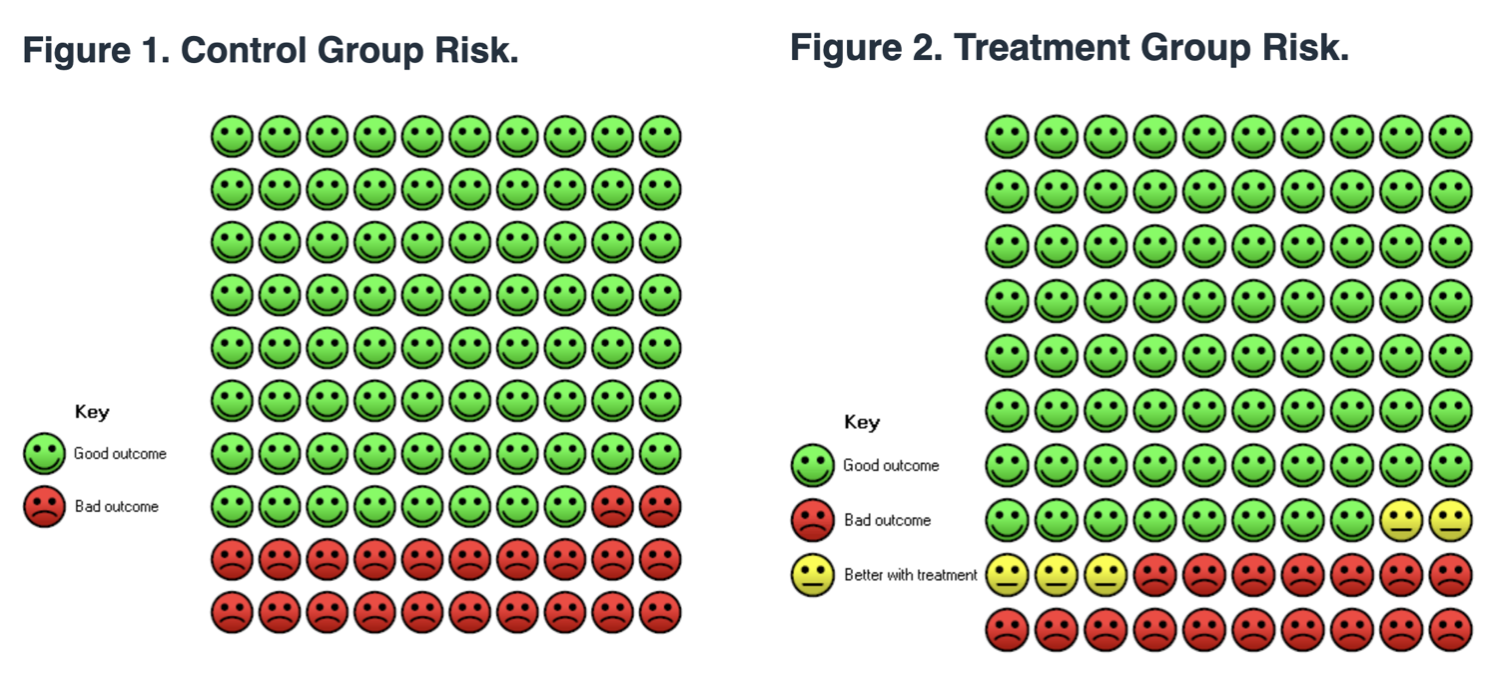 Figure 1. Control Group Risk.

Key
Good outcome
Bad outcome

Figure 2. Treatment Group Risk.

Key
Good outcome
Bad outcome
Better with treatment